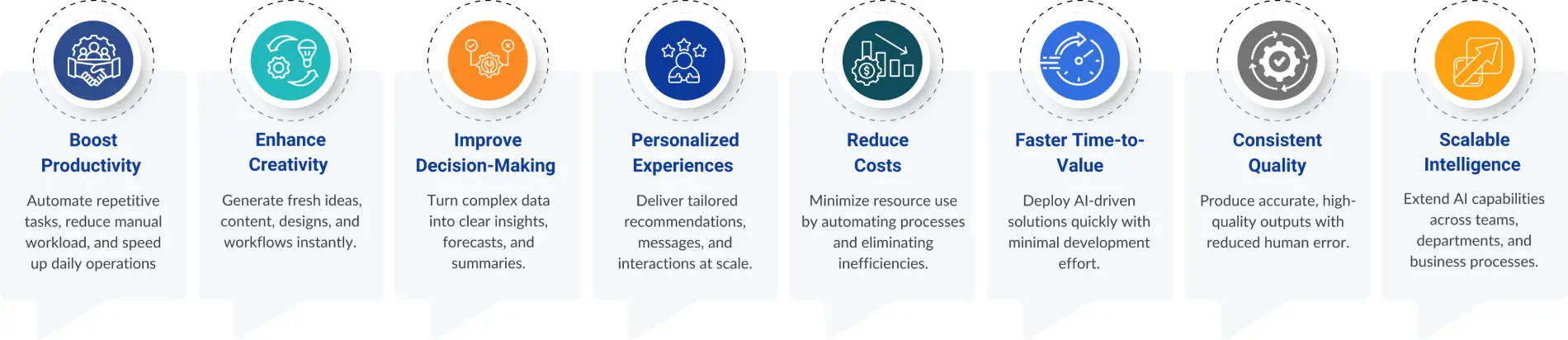 Boost Productivity

Automate repetitive tasks, reduce manual workload, and speed up daily operations

Enhance Creativity

Generate fresh ideas, content, designs, and workflows instantly.

Improve Decision-Making

Turn complex data into clear insights, forecasts, and summaries.

Personalized Experiences

Deliver tailored recommendations, messages, and interactions at scale.

Reduce Costs

Minimize resource use by automating processes and eliminating inefficiencies.

Faster Time-to-Value

Deploy AI-driven solutions quickly with minimal development effort.

Consistent Quality

Produce accurate, high-quality outputs with reduced human error.

Scalable Intelligence

Extend AI capabilities across teams, departments, and business processes.